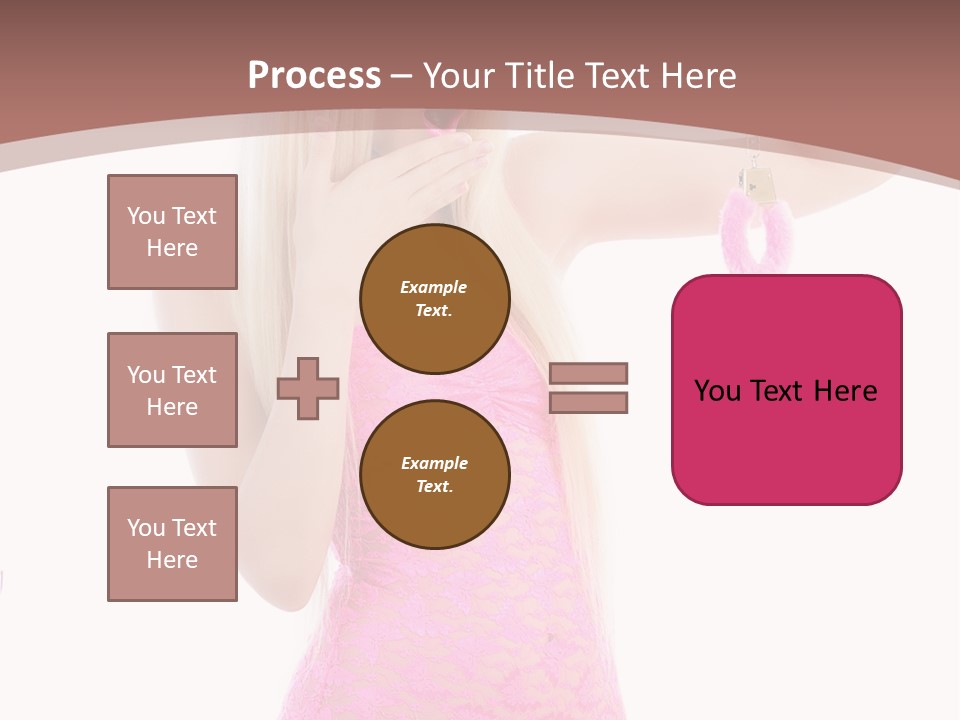 Process – Your Title Text Here

You Text Here

You Text Here

You Text Here

Example Text.

Example Text.

You Text Here